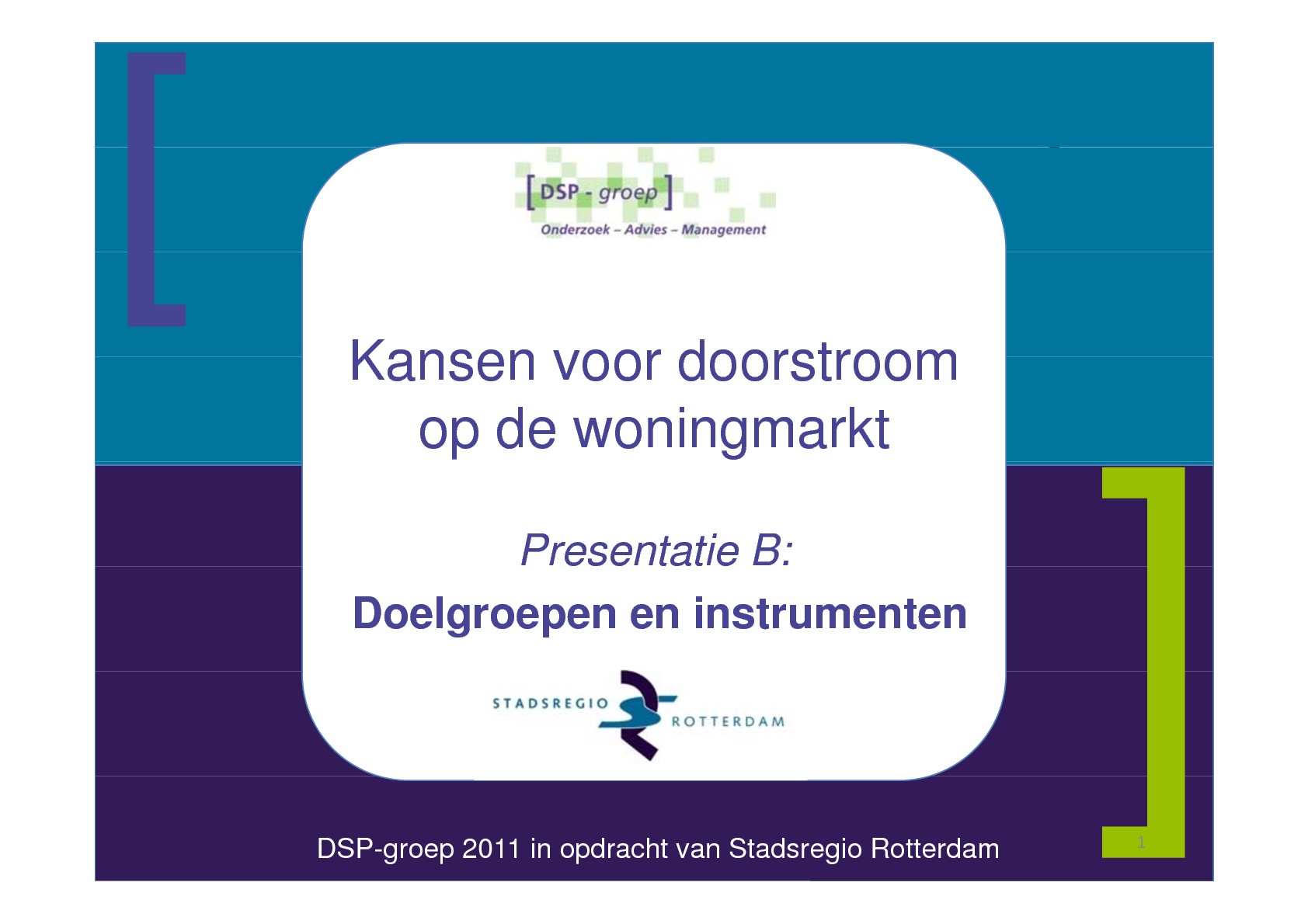 [DSP - groep]
Onderzoek – Advies – Management

Kansen voor doorstroom op de woningmarkt

Presentatie B:

Doelgroepen en instrumenten

STADSREGIO ROTTERDAM

DSP-groep 2011 in opdracht van Stadsregio Rotterdam

1